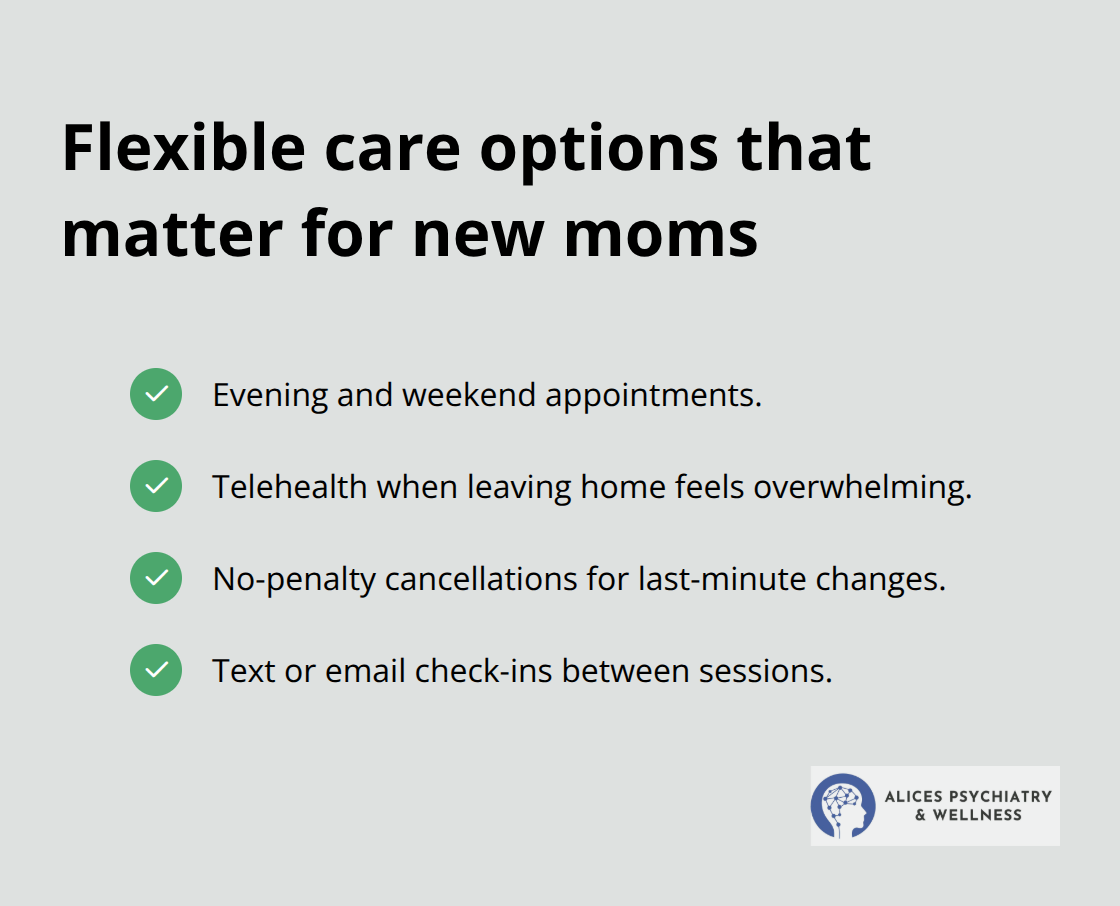 Flexible care options that matter for new moms

Evening and weekend appointments.

Telehealth when leaving home feels overwhelming.

No-penalty cancellations for last-minute changes.

Text or email check-ins between sessions.

ALICES PSYCHIATRY & WELLNESS